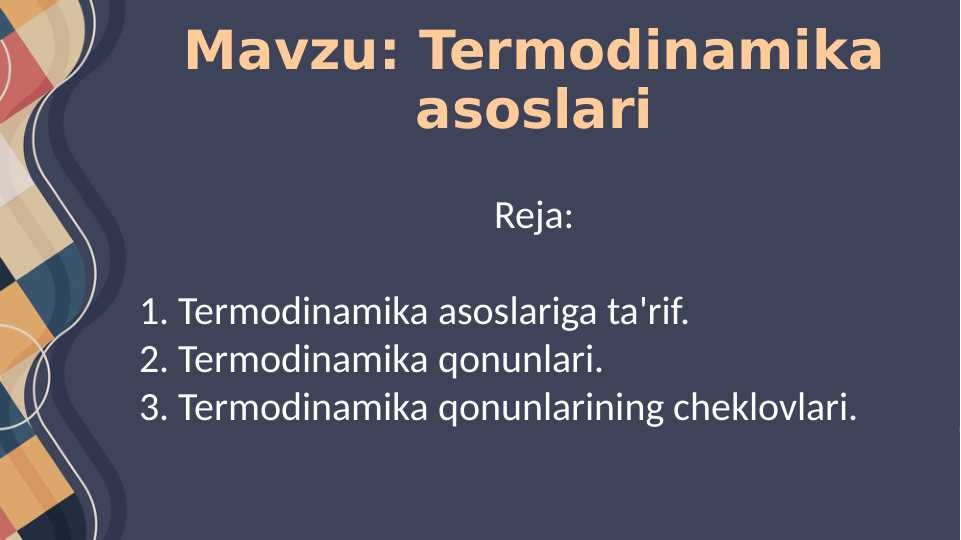 Mavzu: Termodinamika asoslari

Reja:

1. Termodinamika asoslariga ta'rif.
2. Termodinamika qonunlari.
3. Termodinamika qonunlarining cheklovlari.